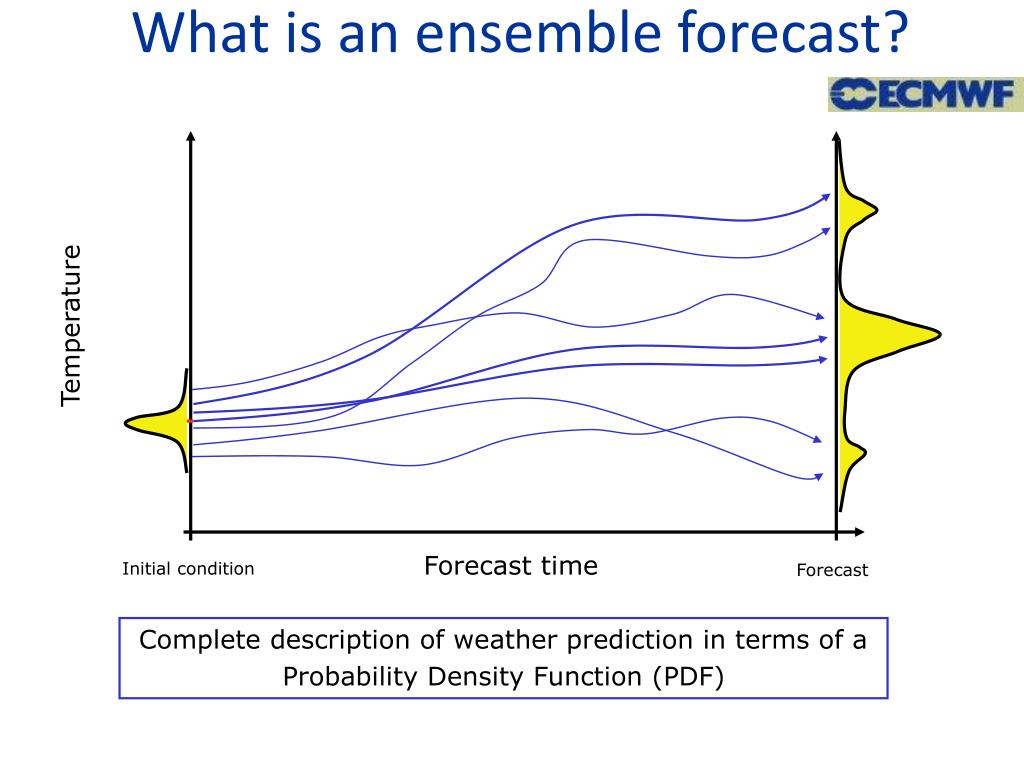 What is an ensemble forecast?

ECMWF

Temperature

Initial condition

Forecast time

Forecast

Complete description of weather prediction in terms of a Probability Density Function (PDF)